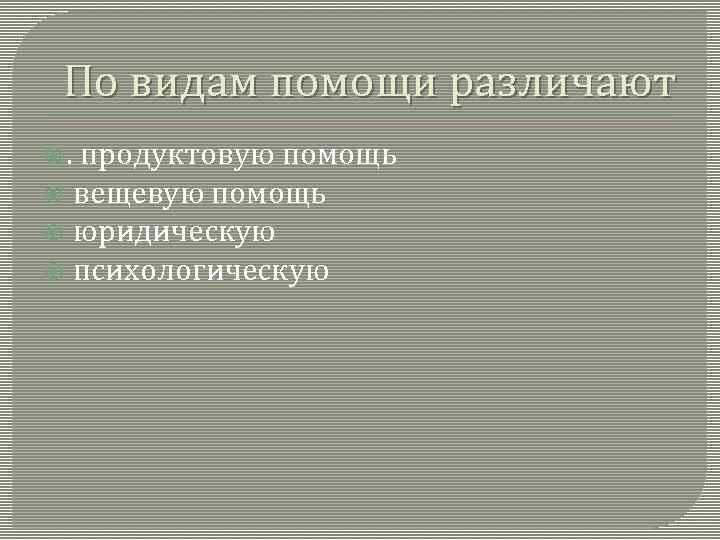 По видам помощи различают

. продуктовую помощь
вещевую помощь
юридическую
психологическую